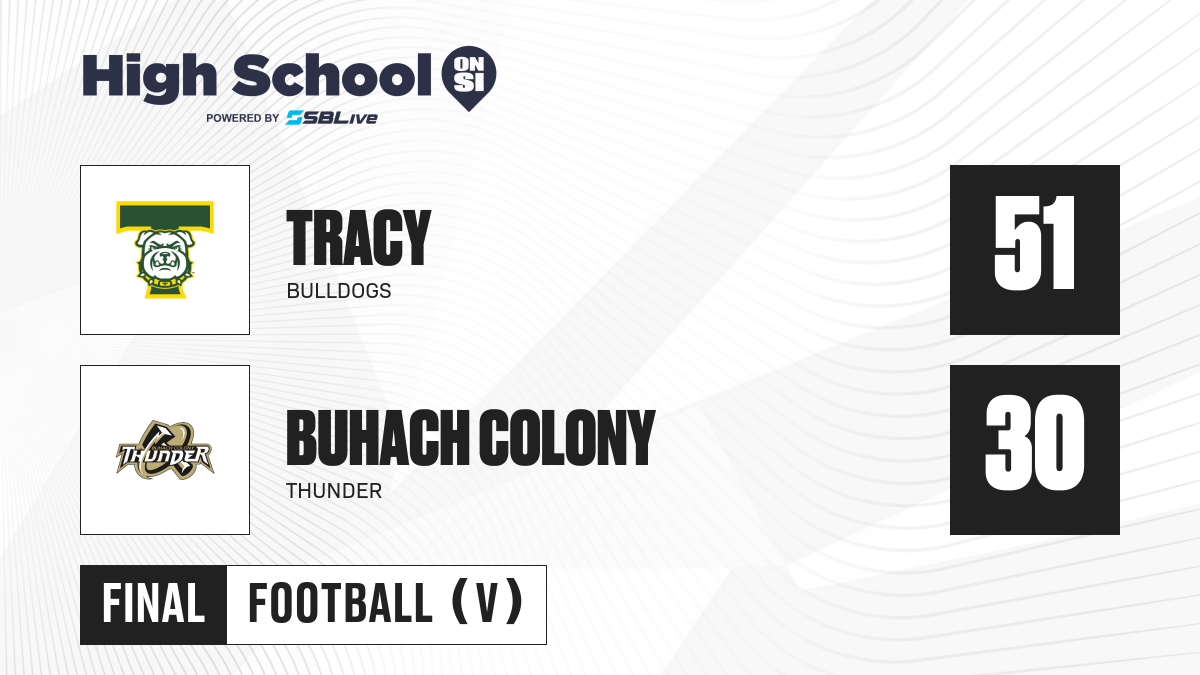 High School ON SI
POWERED BY SBLive

TRACY
BULLDOGS

51

THUNDER

BUHACH COLONY
THUNDER

30

FINAL FOOTBALL (V)